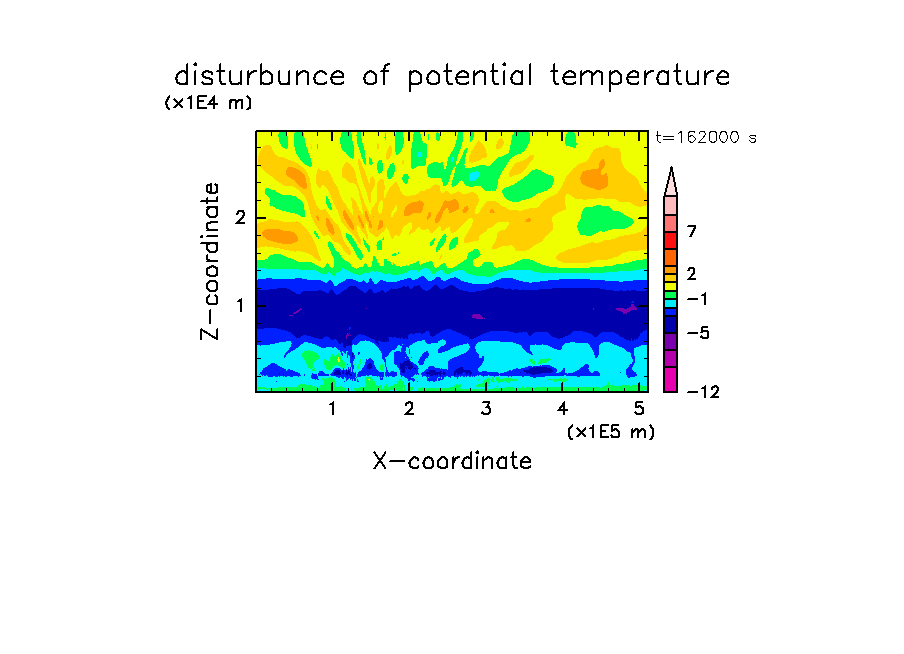 disturbunce of potential temperature

(x1E4 m)

t=162000 s

Z-coordinate

2

1

7

2

−1

−5

−12

1 2 3 4 5

(x1E5 m)

X-coordinate